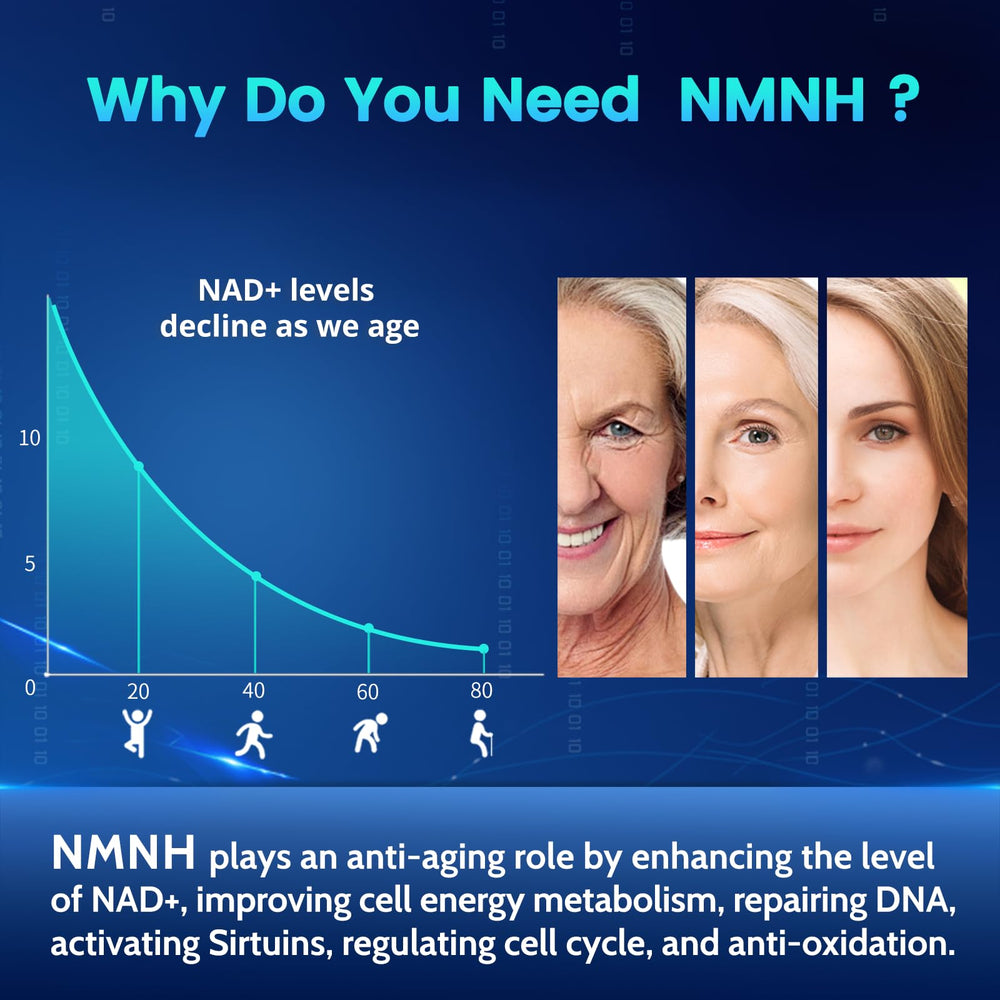 Why Do You Need NMNH ?

NAD+ levels decline as we age

10

5

0

20

40

60

80

NMNH plays an anti-aging role by enhancing the level of NAD+, improving cell energy metabolism, repairing DNA, activating Sirtuins, regulating cell cycle, and anti-oxidation.